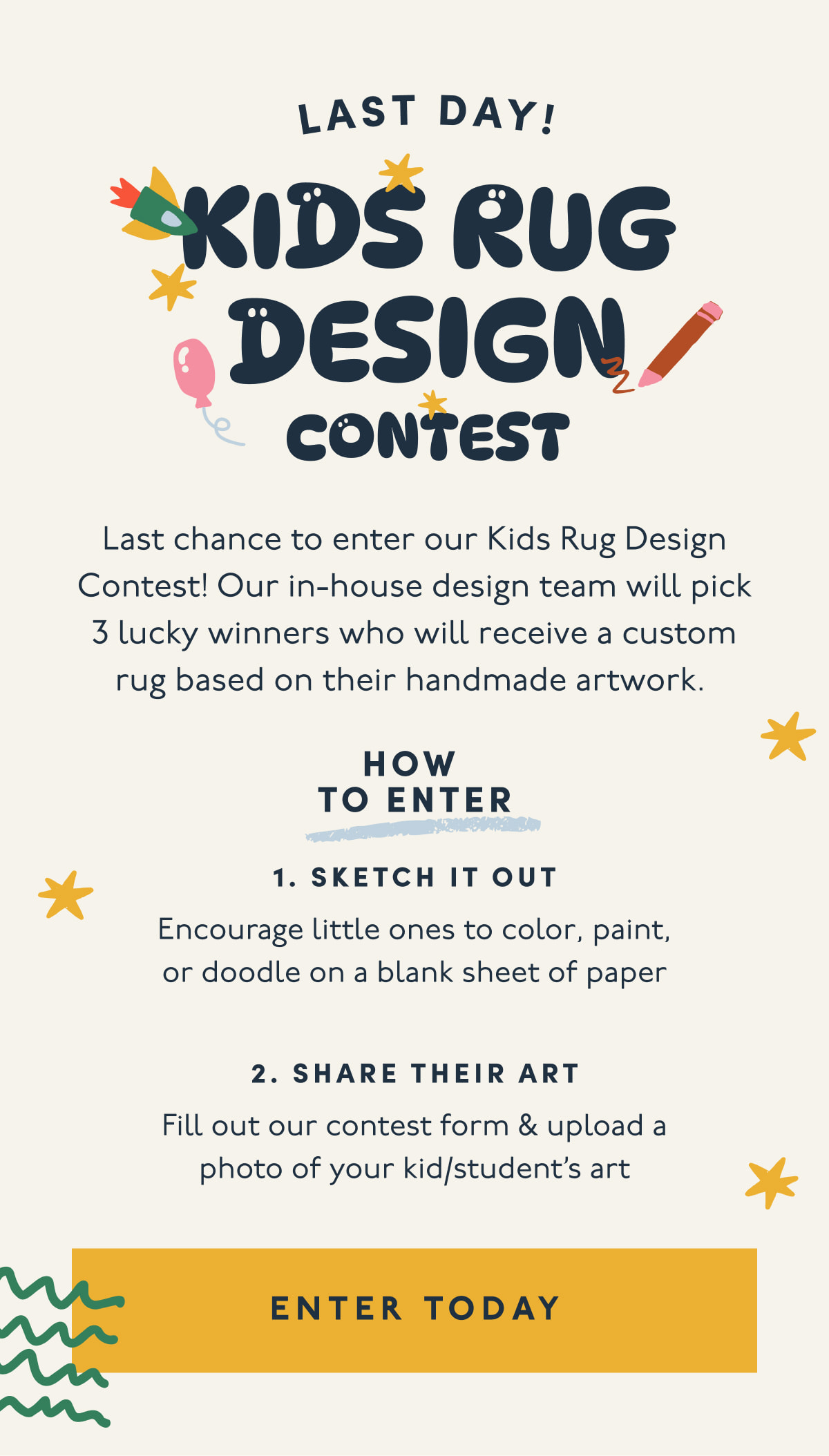 LAST DAY!

KIDS RUG DESIGN CONTEST

Last chance to enter our Kids Rug Design Contest! Our in-house design team will pick 3 lucky winners who will receive a custom rug based on their handmade artwork.

HOW TO ENTER

1. SKETCH IT OUT

Encourage little ones to color, paint, or doodle on a blank sheet of paper

2. SHARE THEIR ART

Fill out our contest form & upload a photo of your kid/student's art

ENTER TODAY